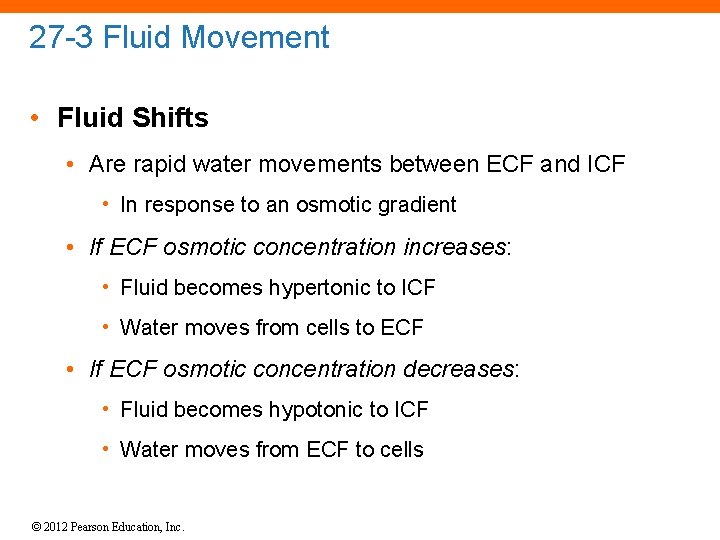 27-3 Fluid Movement

• Fluid Shifts
  • Are rapid water movements between ECF and ICF
    • In response to an osmotic gradient
  • If ECF osmotic concentration increases:
    • Fluid becomes hypertonic to ICF
    • Water moves from cells to ECF
  • If ECF osmotic concentration decreases:
    • Fluid becomes hypotonic to ICF
    • Water moves from ECF to cells

© 2012 Pearson Education, Inc.